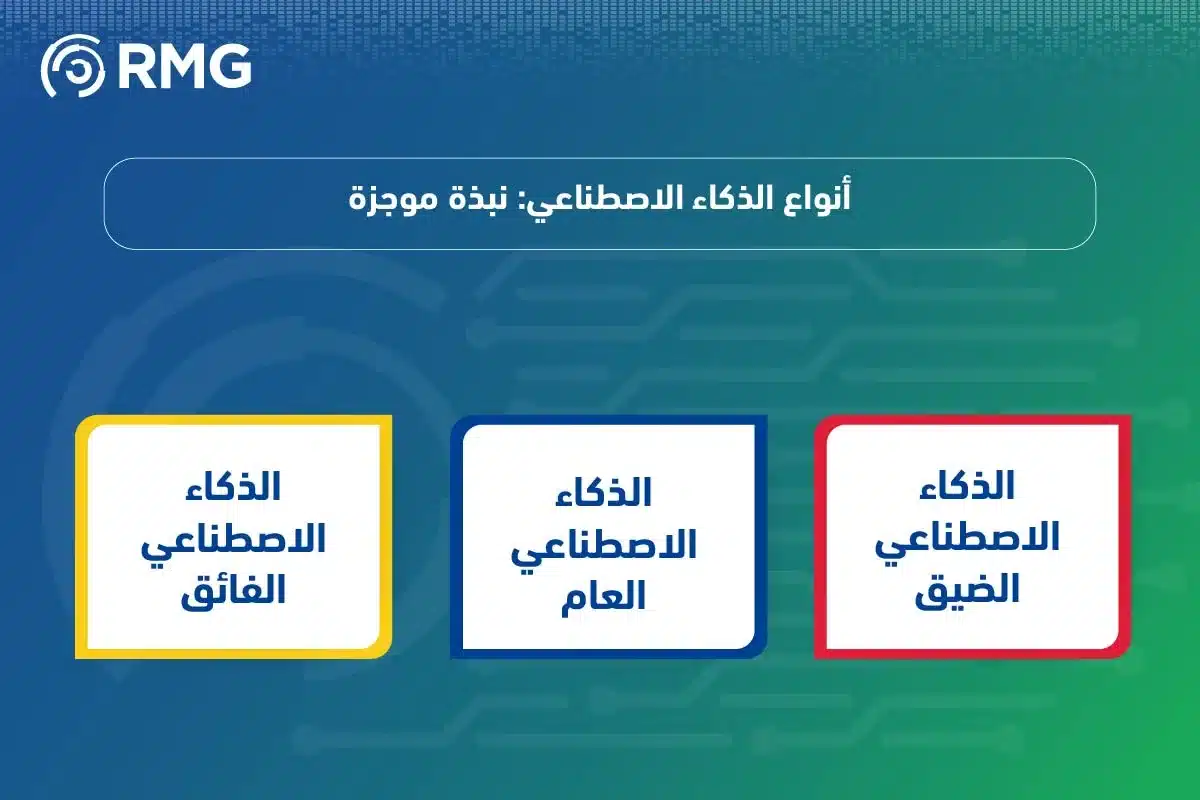 RMG

أنواع الذكاء الاصطناعي: نبذة موجزة

الذكاء الاصطناعي الضيق

الذكاء الاصطناعي العام

الذكاء الاصطناعي الفائق